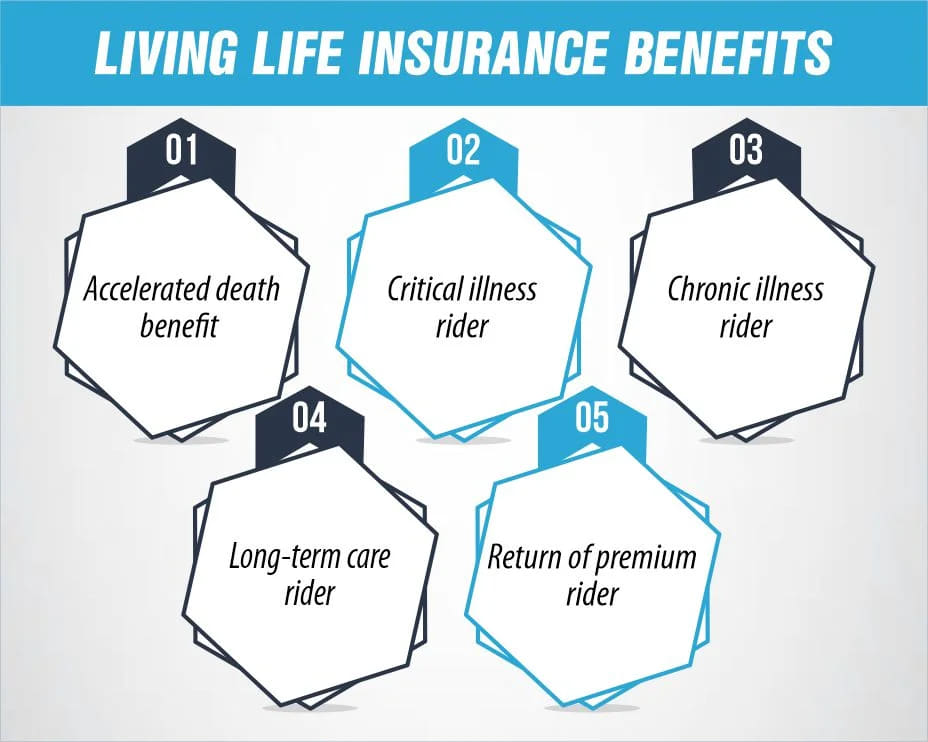 LIVING LIFE INSURANCE BENEFITS

01

Accelerated death benefit

02

Critical illness rider

03

Chronic illness rider

04

Long-term care rider

05

Return of premium rider